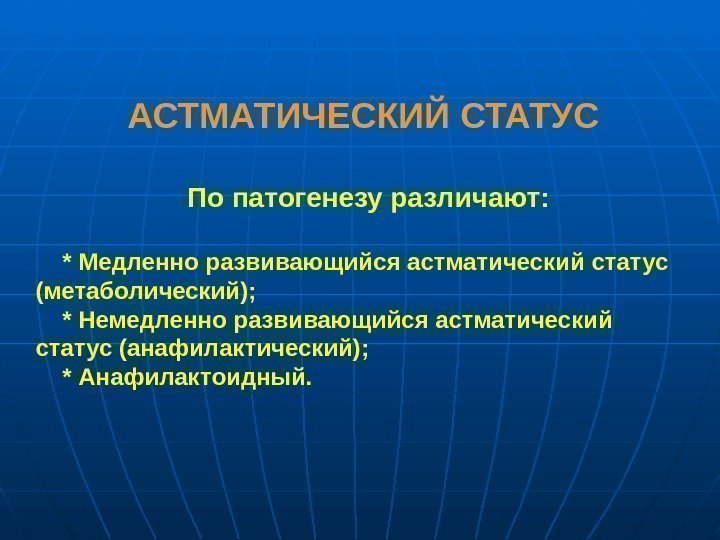 АСТМАТИЧЕСКИЙ СТАТУС

По патогенезу различают:

* Медленно развивающийся астматический статус (метаболический);
* Немедленно развивающийся астматический статус (анафилактический);
* Анафилактоидный.